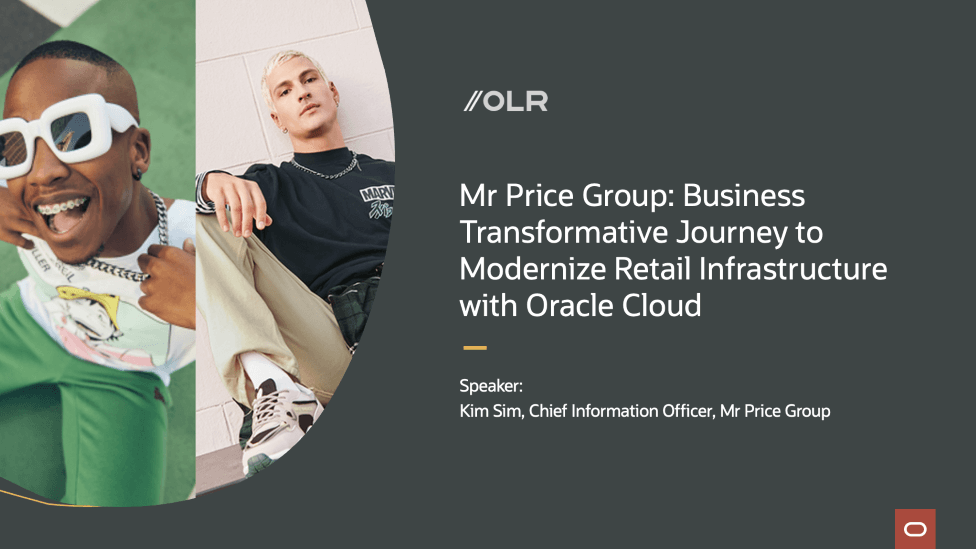 //OLR

Mr Price Group: Business Transformative Journey to Modernize Retail Infrastructure with Oracle Cloud

Speaker:
Kim Sim, Chief Information Officer, Mr Price Group